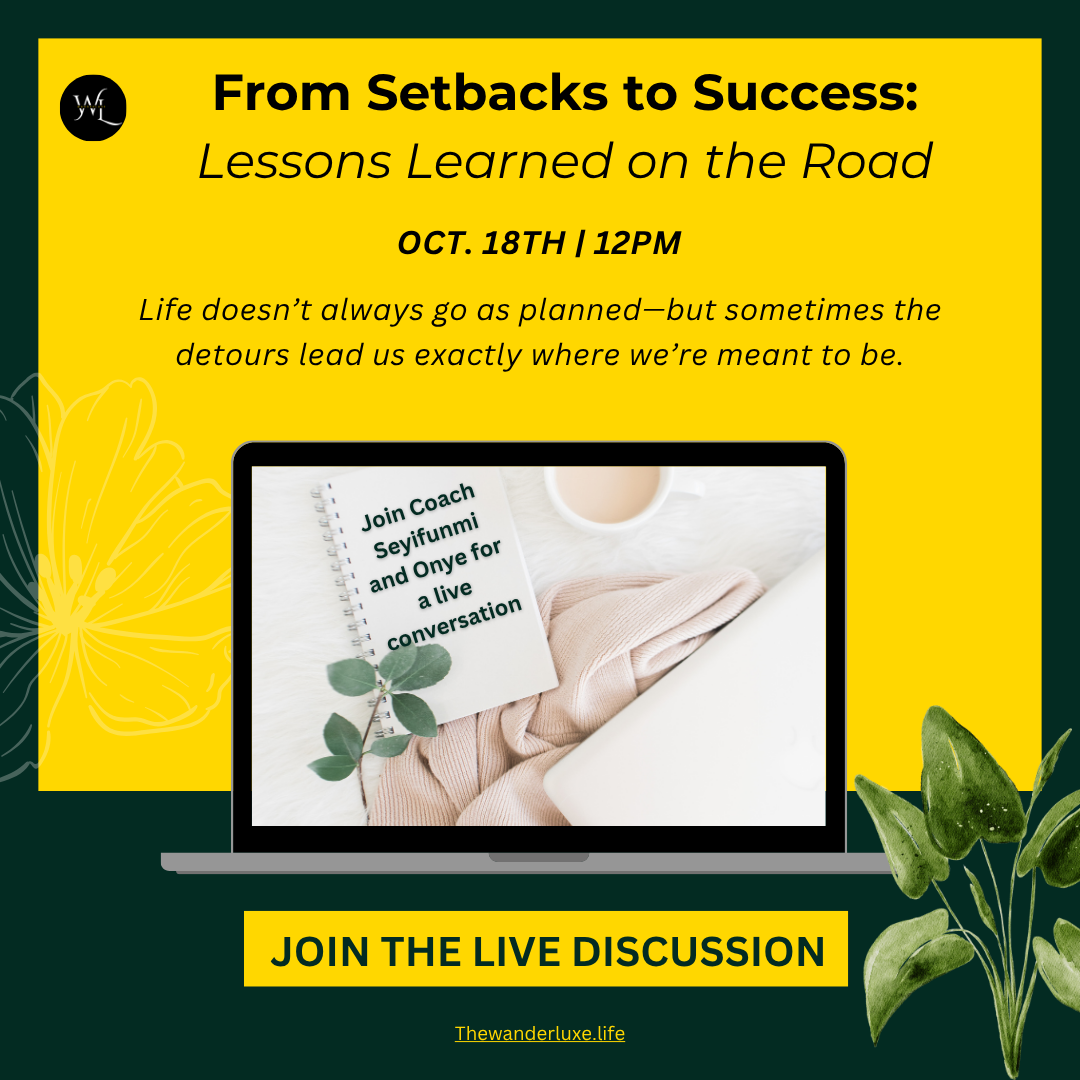 WL

From Setbacks to Success:
Lessons Learned on the Road

OCT. 18TH | 12PM

Life doesn't always go as planned—but sometimes the detours lead us exactly where we're meant to be.

Join Coach Seyifunmi and Onye for a live conversation

JOIN THE LIVE DISCUSSION

Thewanderluxe.life